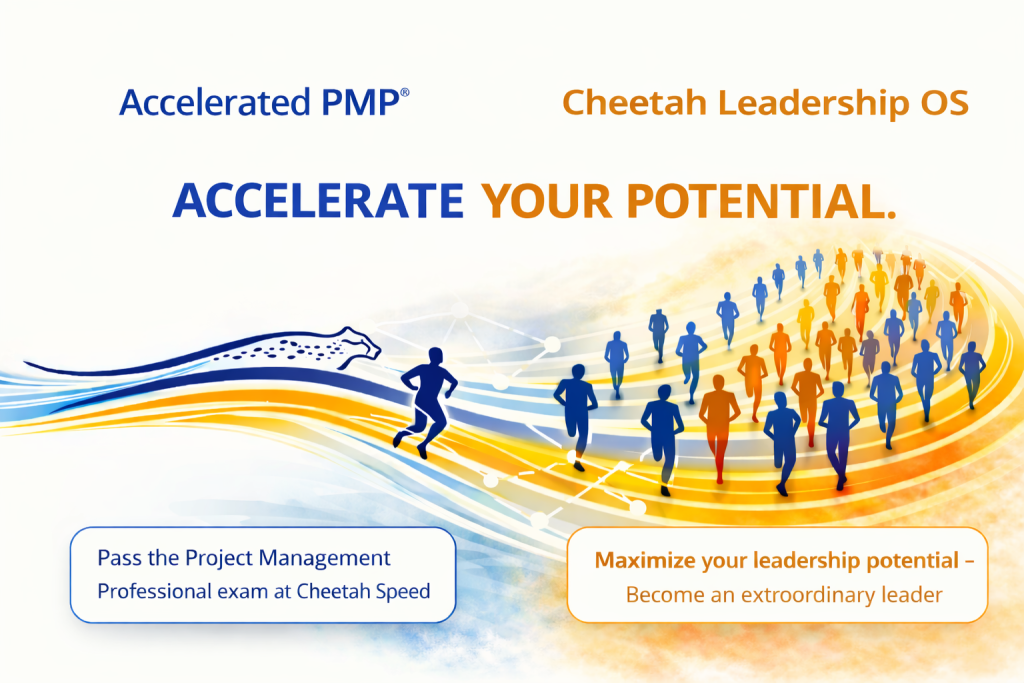 Accelerated PMP®

Cheetah Leadership OS

ACCELERATE YOUR POTENTIAL.

Pass the Project Management Professional exam at Cheetah Speed

Maximize your leadership potential – Become an extroordinary leader